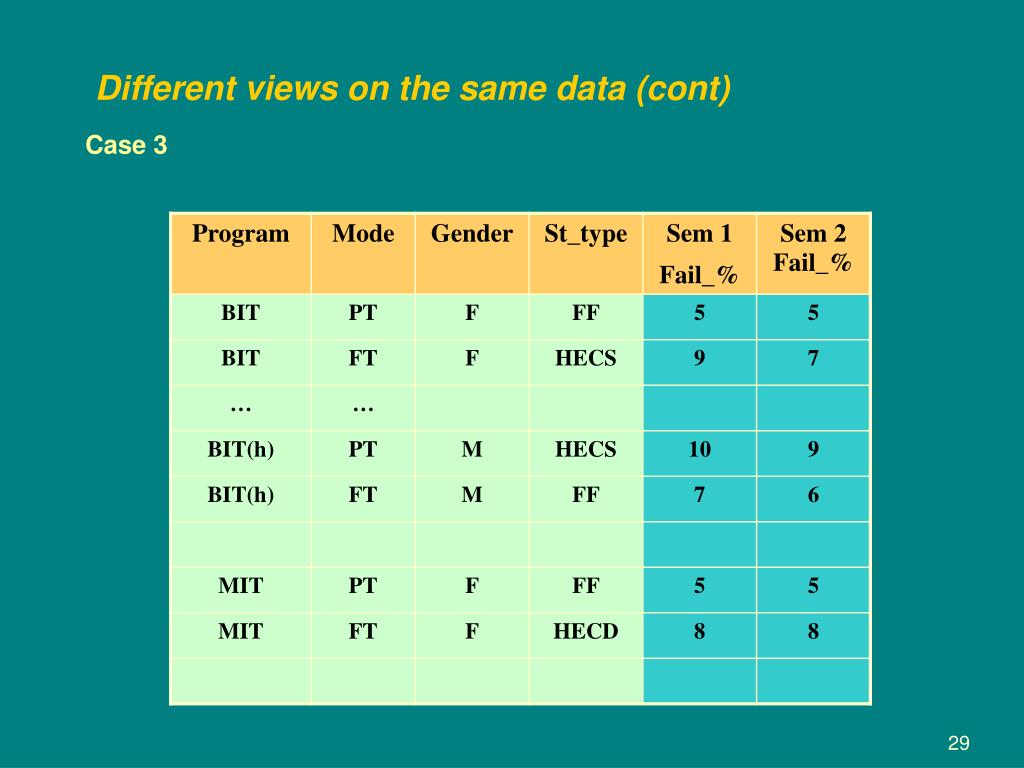 Different views on the same data (cont)

Case 3

| Program | Mode | Gender | St_type | Sem 1 Fail_% | Sem 2 Fail_% |
|---|---|---|---|---|---|
| BIT | PT | F | FF | 5 | 5 |
| BIT | FT | F | HECS | 9 | 7 |
| … | … | | | | |
| BIT(h) | PT | M | HECS | 10 | 9 |
| BIT(h) | FT | M | FF | 7 | 6 |
| | | | | | |
| MIT | PT | F | FF | 5 | 5 |
| MIT | FT | F | HECD | 8 | 8 |
| | | | | | |

29